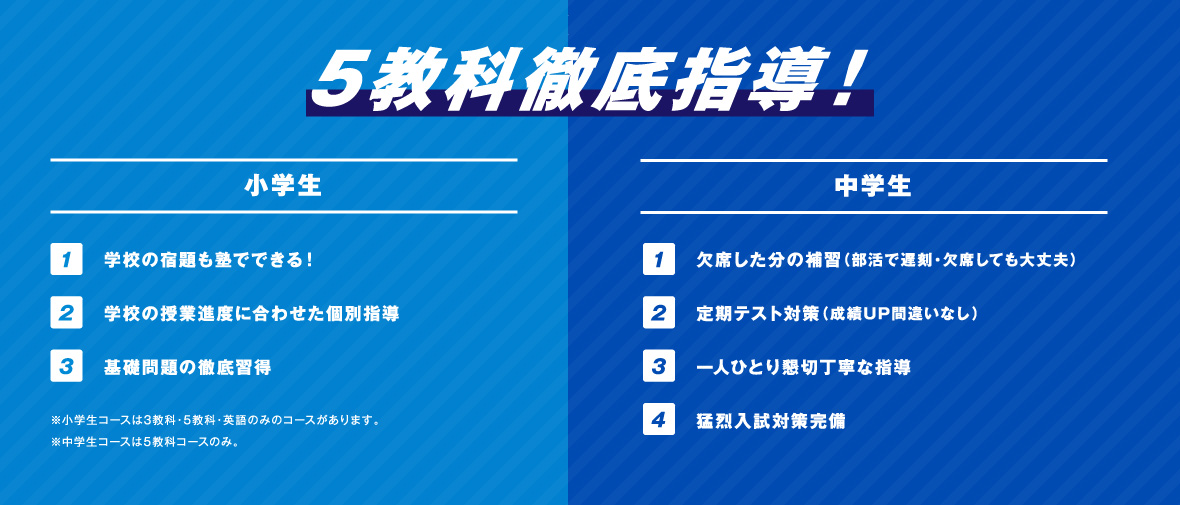 5教科徹底指導！

小学生

1 学校の宿題も塾でできる！

2 学校の授業進度に合わせた個別指導

3 基礎問題の徹底習得

※小学生コースは3教科・5教科・英語のみのコースがあります。
※中学生コースは5教科コースのみ。

中学生

1 欠席した分の補習（部活で遅刻・欠席しても大丈夫）

2 定期テスト対策（成績UP間違いなし）

3 一人ひとり懇切丁寧な指導

4 猛烈入試対策完備